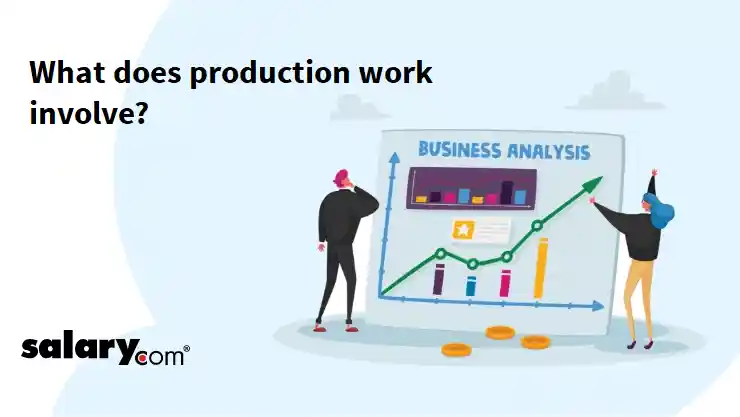 What does production work involve?

BUSINESS ANALYSIS

salary.com®